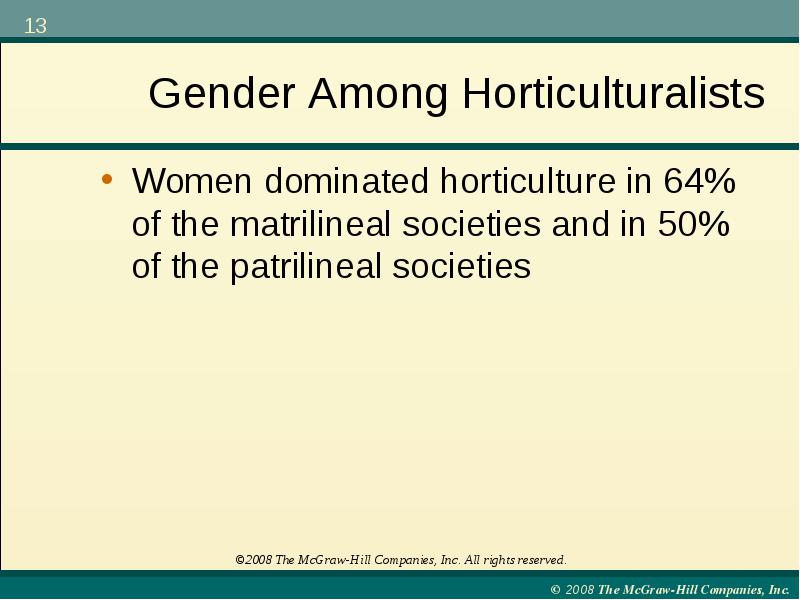 13

Gender Among Horticulturalists

• Women dominated horticulture in 64% of the matrilineal societies and in 50% of the patrilineal societies

©2008 The McGraw-Hill Companies, Inc. All rights reserved.

© 2008 The McGraw-Hill Companies, Inc.